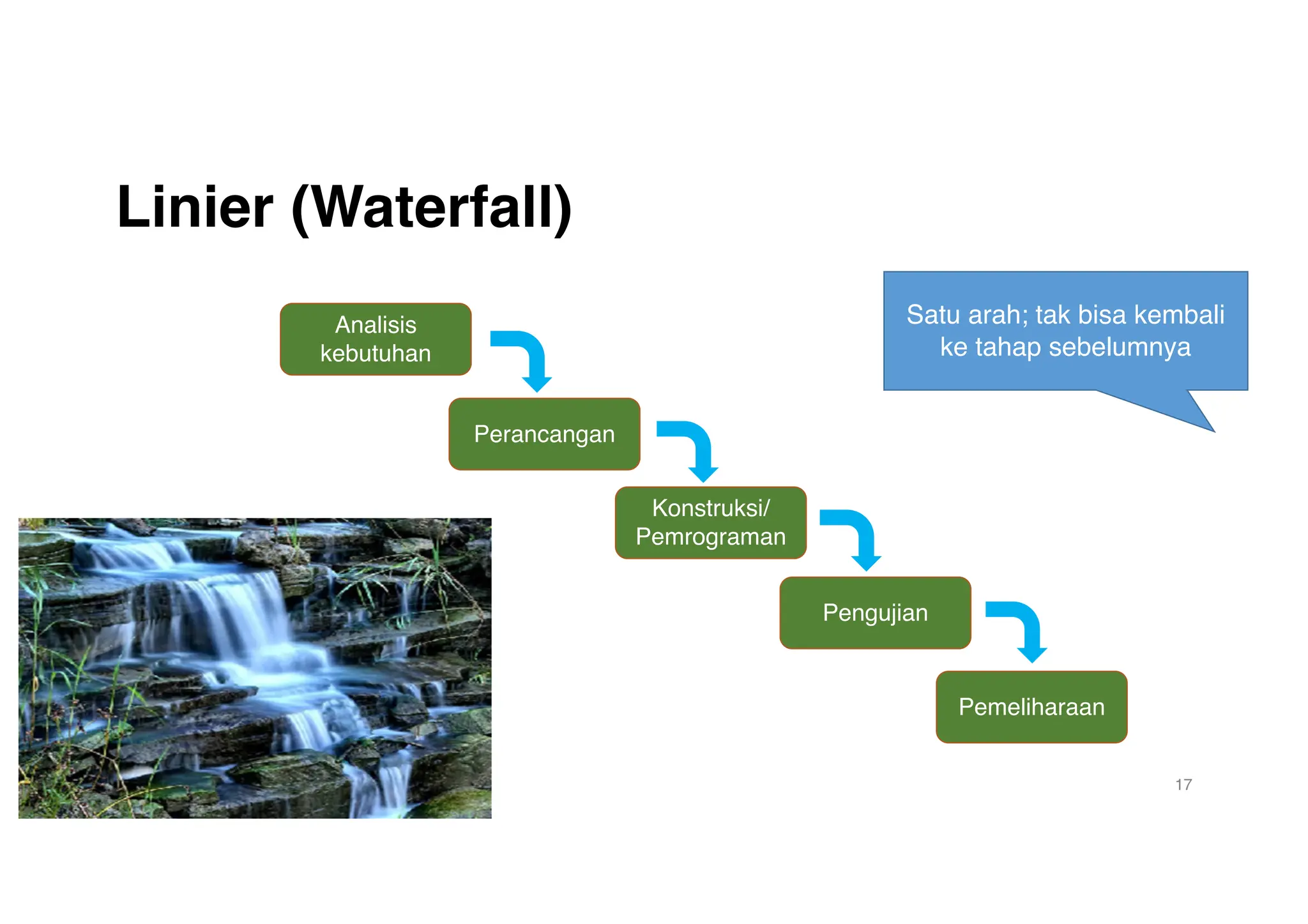 Linier (Waterfall)

Satu arah; tak bisa kembali ke tahap sebelumnya

Analisis kebutuhan

Perancangan

Konstruksi/ Pemrograman

Pengujian

Pemeliharaan

17